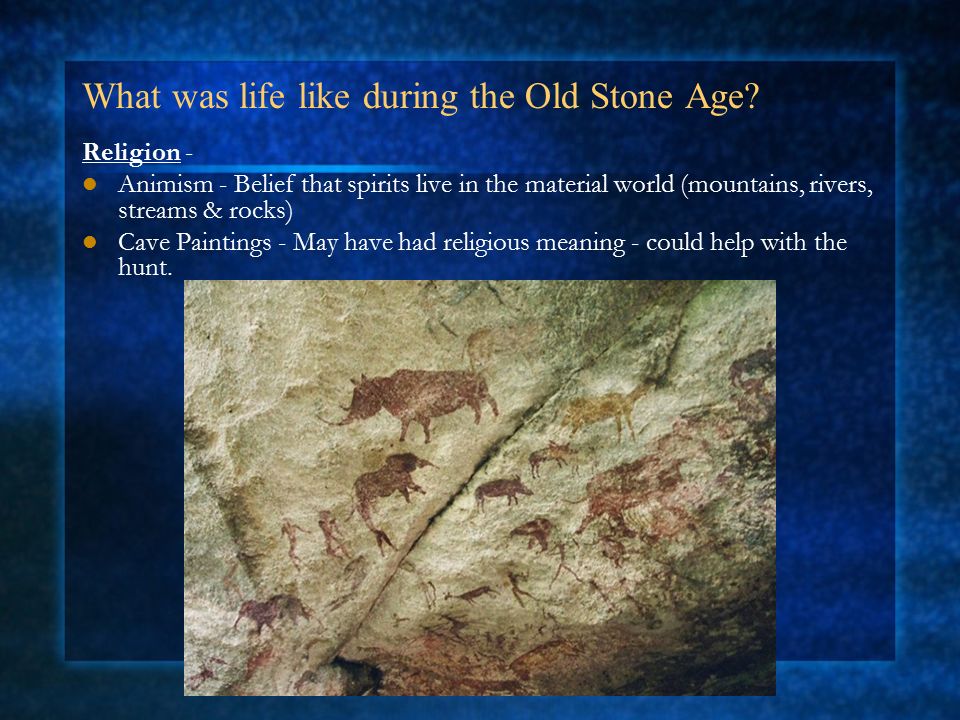 What was life like during the Old Stone Age?

Religion -

- Animism - Belief that spirits live in the material world (mountains, rivers, streams & rocks)
- Cave Paintings - May have had religious meaning - could help with the hunt.